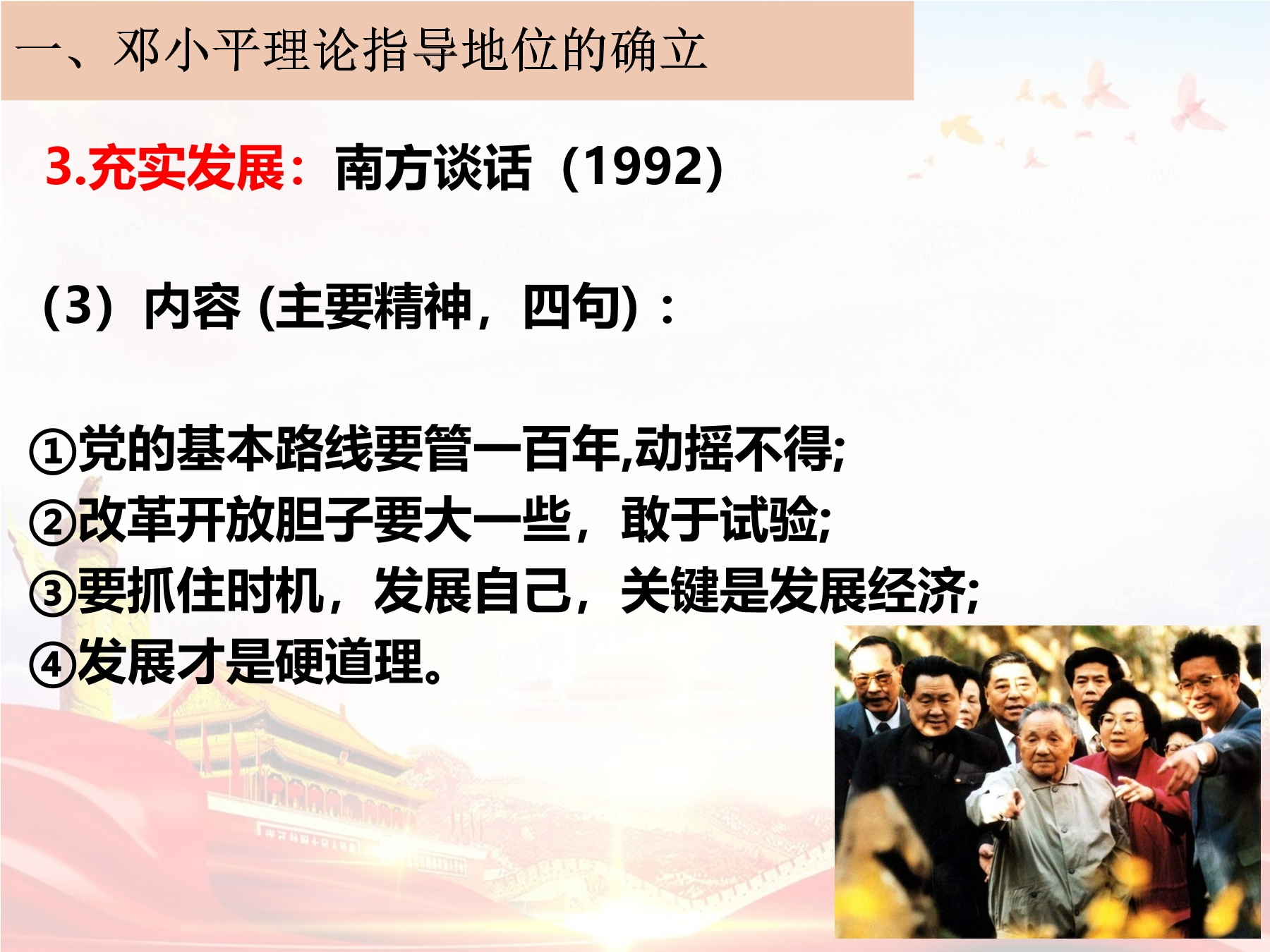 一、邓小平理论指导地位的确立

3.充实发展：南方谈话（1992）

（3）内容 (主要精神，四句)：

①党的基本路线要管一百年,动摇不得;
②改革开放胆子要大一些，敢于试验;
③要抓住时机，发展自己，关键是发展经济;
④发展才是硬道理。